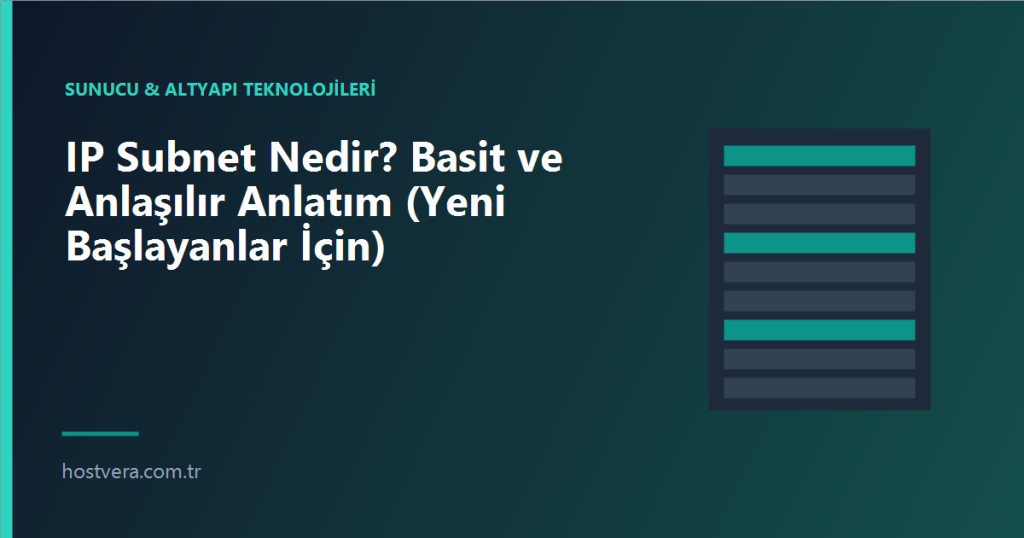 SUNUCU & ALTYAPI TEKNOLOJİLERİ

IP Subnet Nedir? Basit ve Anlaşılır Anlatım (Yeni Başlayanlar İçin)

hostvera.com.tr